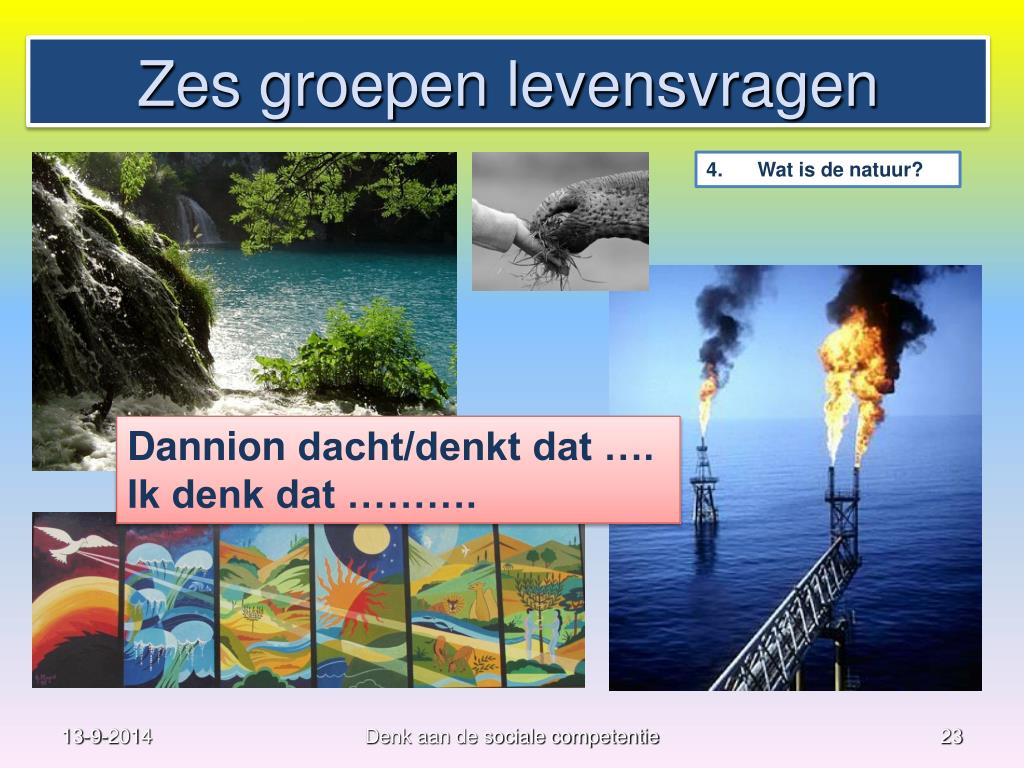 Zes groepen levensvragen

4. Wat is de natuur?

Dannion dacht/denkt dat ….
Ik denk dat ……….

13-9-2014

Denk aan de sociale competentie

23